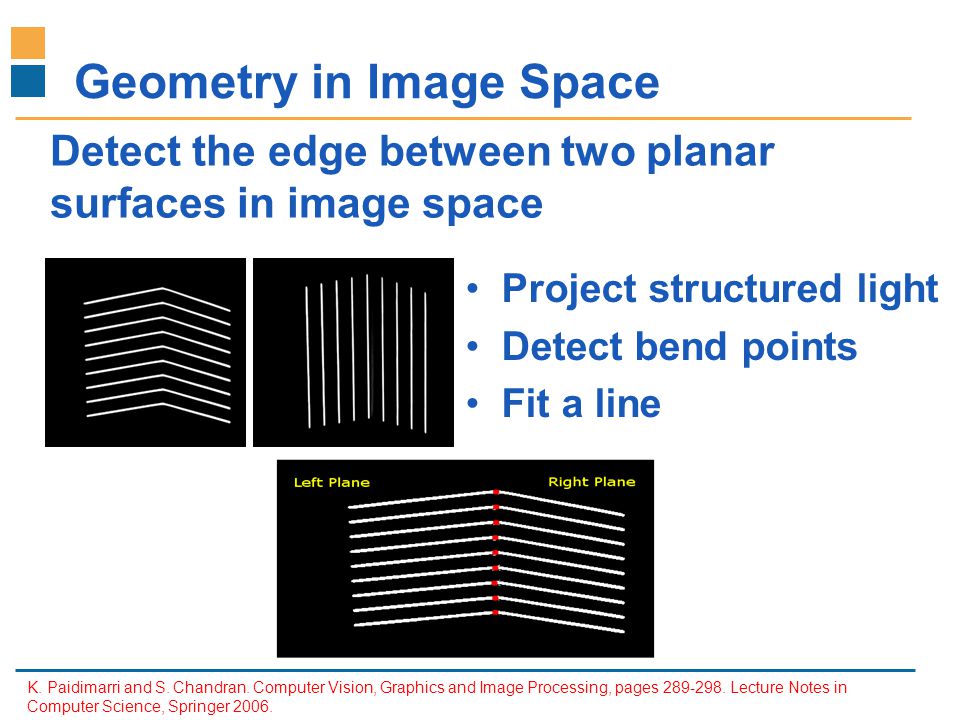 Geometry in Image Space

Detect the edge between two planar surfaces in image space

• Project structured light
• Detect bend points
• Fit a line

Left Plane

Right Plane

K. Paidimarri and S. Chandran. Computer Vision, Graphics and Image Processing, pages 289-298. Lecture Notes in Computer Science, Springer 2006.